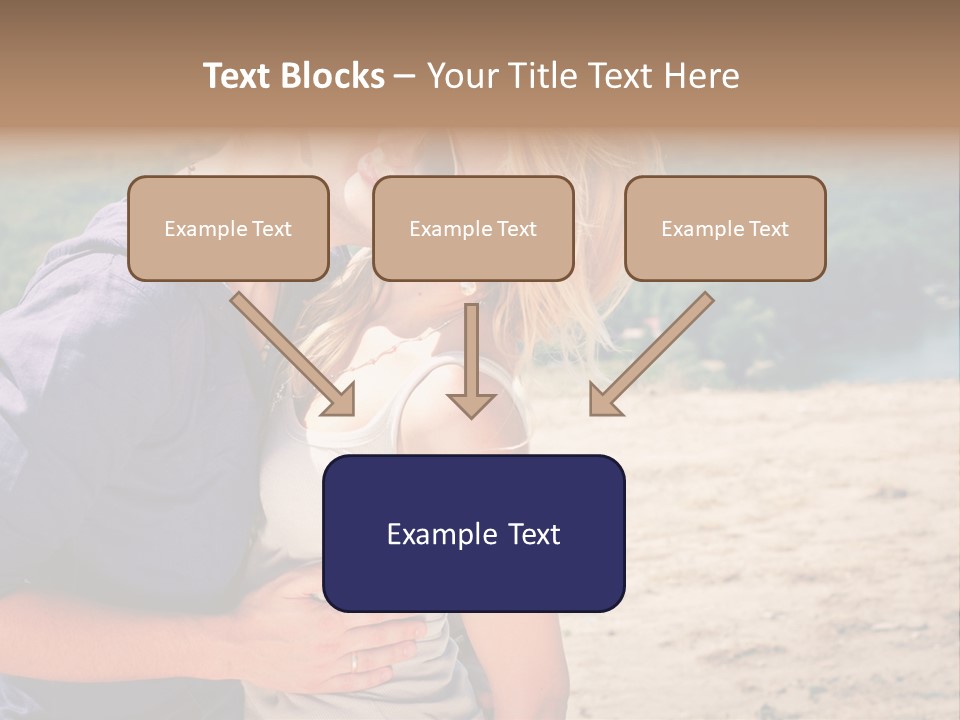 Text Blocks – Your Title Text Here

Example Text

Example Text

Example Text

Example Text